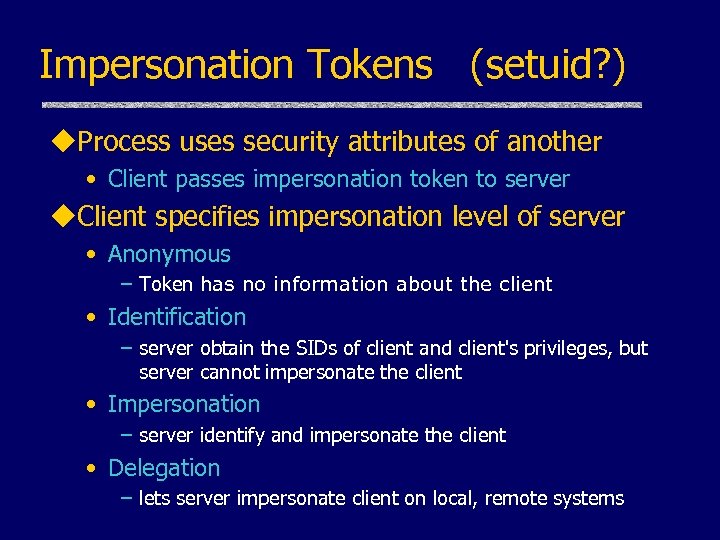 Impersonation Tokens (setuid?)

◆Process uses security attributes of another

• Client passes impersonation token to server

◆Client specifies impersonation level of server

• Anonymous

– Token has no information about the client

• Identification

– server obtain the SIDs of client and client's privileges, but server cannot impersonate the client

• Impersonation

– server identify and impersonate the client

• Delegation

– lets server impersonate client on local, remote systems